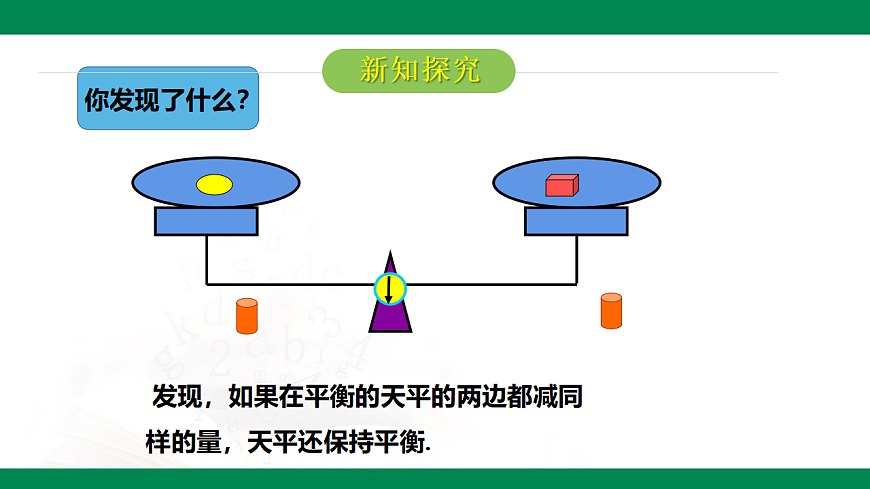 新知探究

你发现了什么?

发现，如果在平衡的天平的两边都减同样的量，天平还保持平衡.